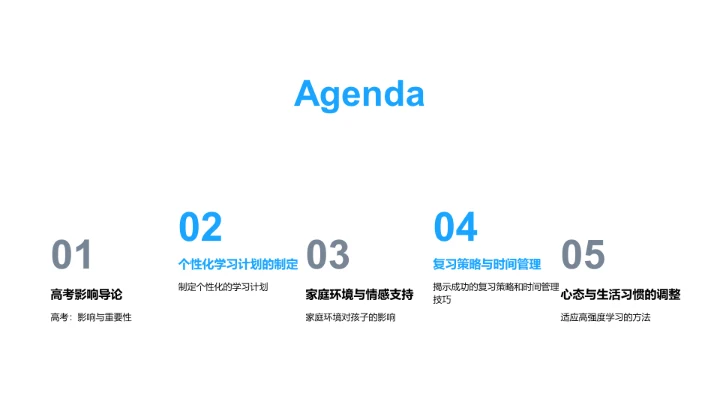 Agenda

01
高考影响导论
高考：影响与重要性

02
个性化学习计划的制定
制定个性化的学习计划

03
家庭环境与情感支持
家庭环境对孩子的影响

04
复习策略与时间管理
揭示成功的复习策略和时间管理技巧

05
心态与生活习惯的调整
适应高强度学习的方法